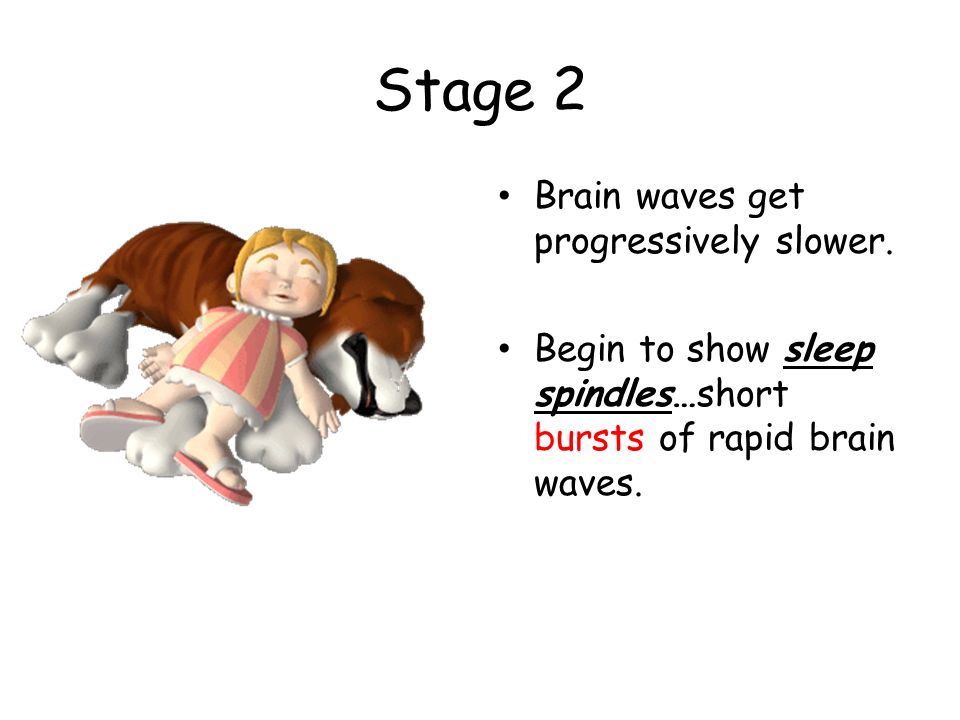 Stage 2

• Brain waves get progressively slower.

• Begin to show sleep spindles…short bursts of rapid brain waves.